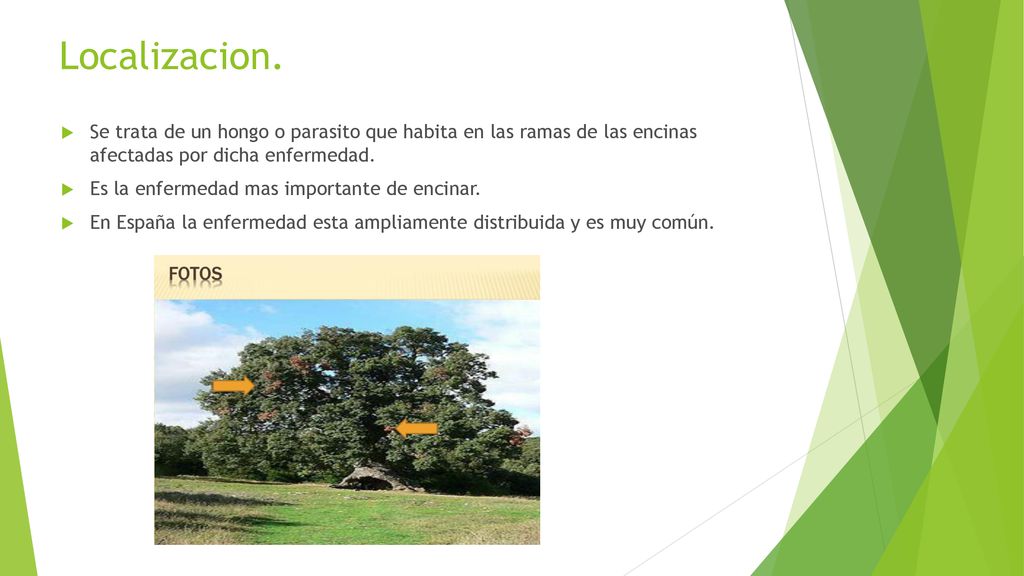 Localizacion.

Se trata de un hongo o parasito que habita en las ramas de las encinas afectadas por dicha enfermedad.

Es la enfermedad mas importante de encinar.

En España la enfermedad esta ampliamente distribuida y es muy común.

FOTOS